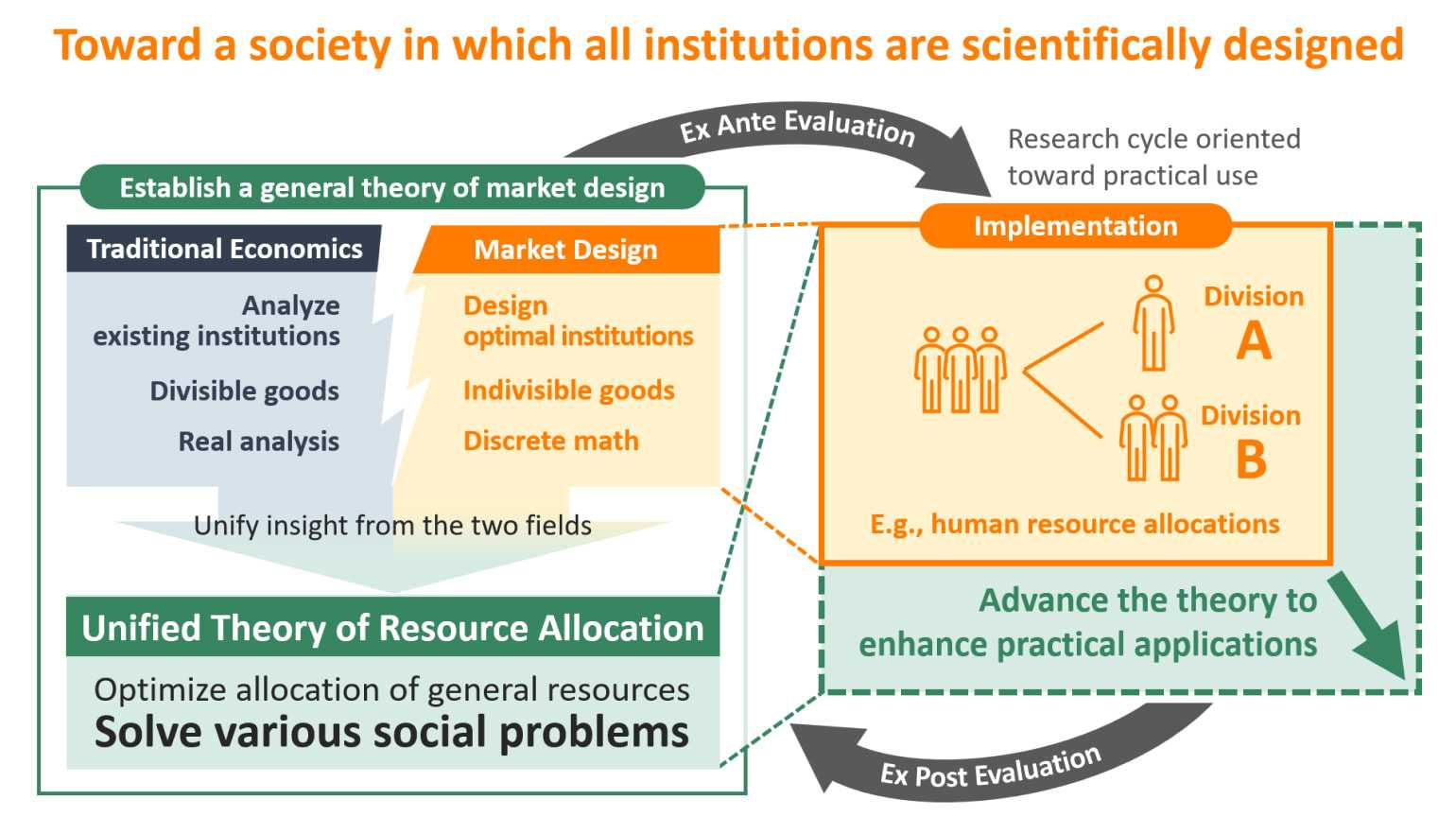 Toward a society in which all institutions are scientifically designed

Ex Ante Evaluation

Research cycle oriented toward practical use

Establish a general theory of market design

Traditional Economics

Analyze existing institutions

Divisible goods

Real analysis

Market Design

Design optimal institutions

Indivisible goods

Discrete math

Unify insight from the two fields

Unified Theory of Resource Allocation

Optimize allocation of general resources

Solve various social problems

Implementation

Division A

Division B

E.g., human resource allocations

Advance the theory to enhance practical applications

Ex Post Evaluation